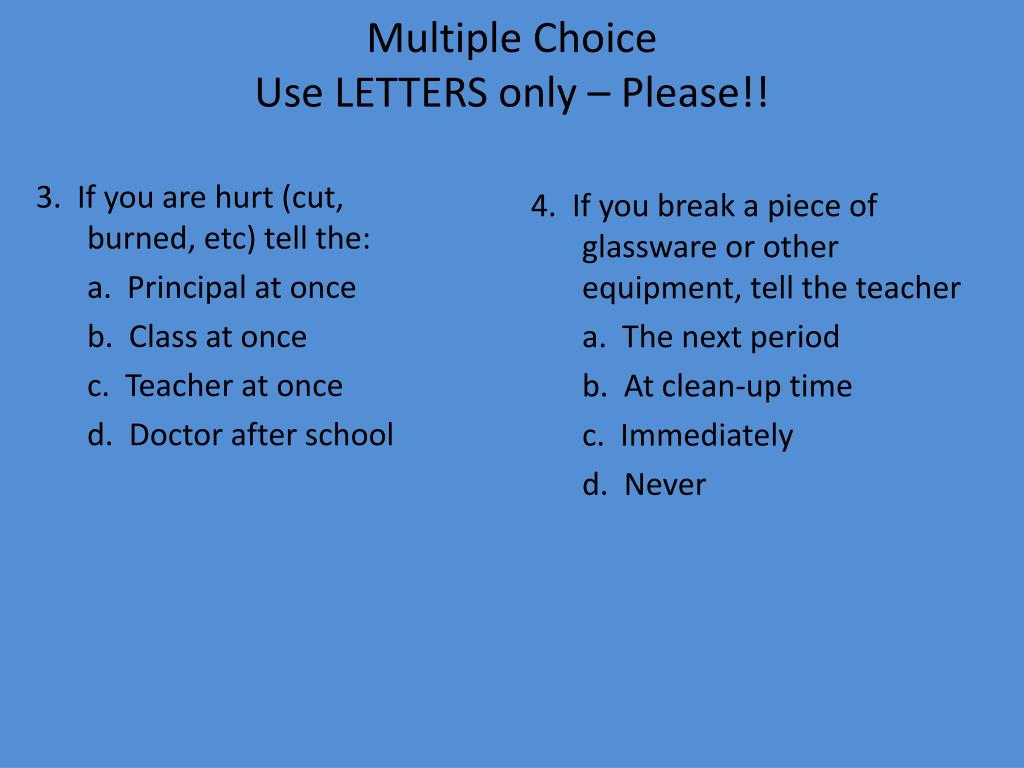 Multiple Choice
Use LETTERS only – Please!!

3. If you are hurt (cut, burned, etc) tell the:
a. Principal at once
b. Class at once
c. Teacher at once
d. Doctor after school

4. If you break a piece of glassware or other equipment, tell the teacher
a. The next period
b. At clean-up time
c. Immediately
d. Never